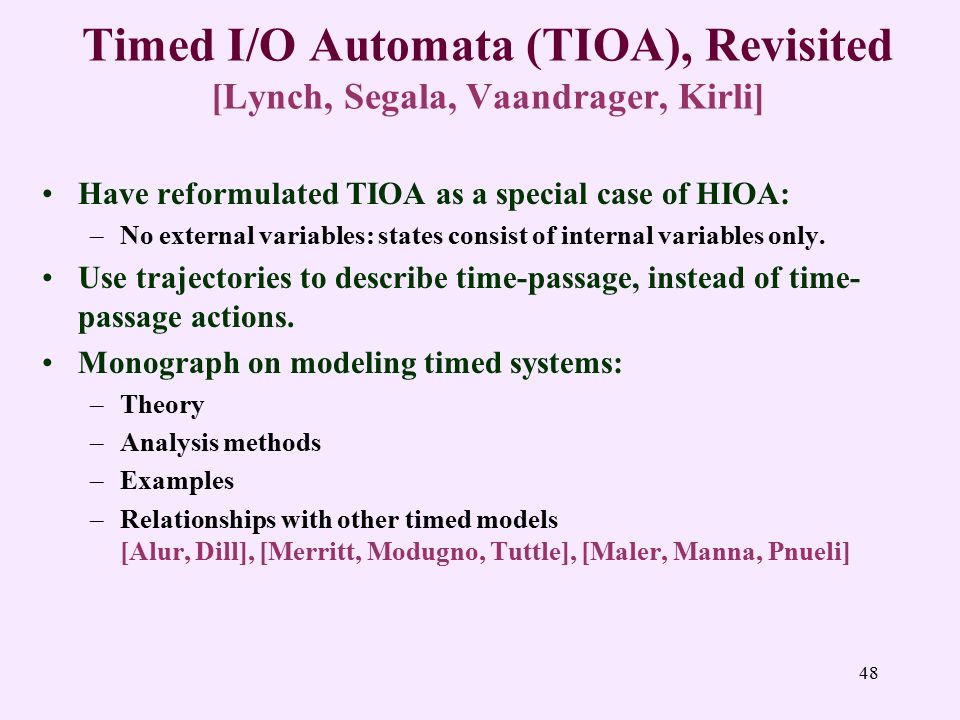 Timed I/O Automata (TIOA), Revisited
[Lynch, Segala, Vaandrager, Kirli]

• Have reformulated TIOA as a special case of HIOA:
– No external variables: states consist of internal variables only.
• Use trajectories to describe time-passage, instead of time-passage actions.
• Monograph on modeling timed systems:
– Theory
– Analysis methods
– Examples
– Relationships with other timed models
[Alur, Dill], [Merritt, Modugno, Tuttle], [Maler, Manna, Pnueli]

48